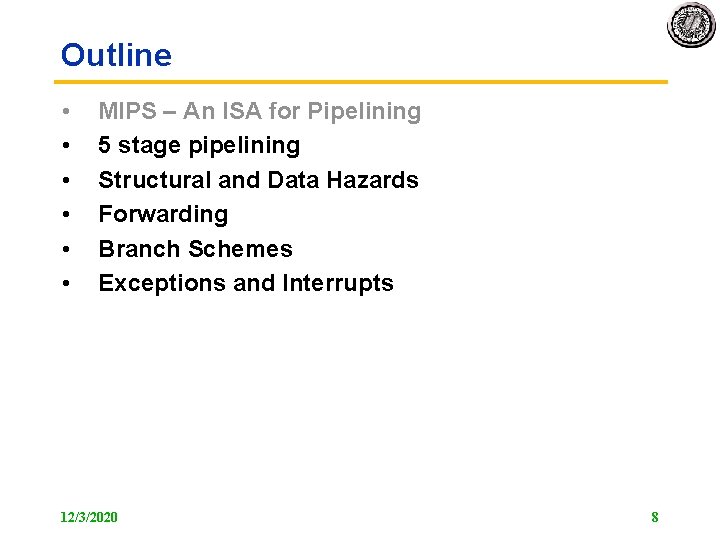 Outline

• MIPS – An ISA for Pipelining
• 5 stage pipelining
• Structural and Data Hazards
• Forwarding
• Branch Schemes
• Exceptions and Interrupts

12/3/2020

8